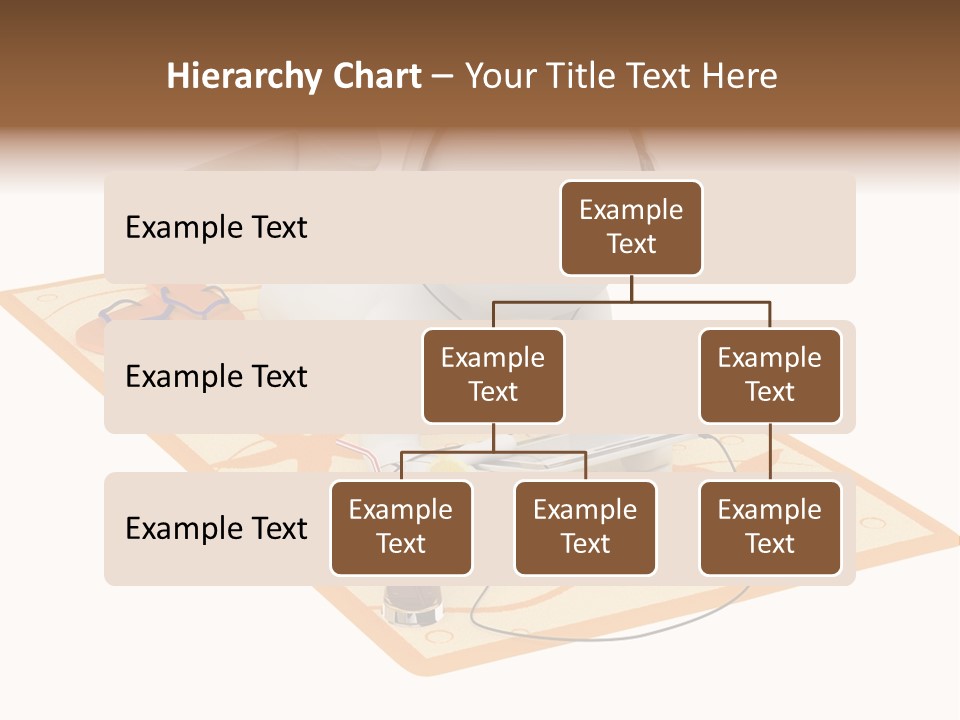 Hierarchy Chart – Your Title Text Here

Example Text

Example Text

Example Text

Example Text

Example Text

Example Text

Example Text

Example Text

Example Text